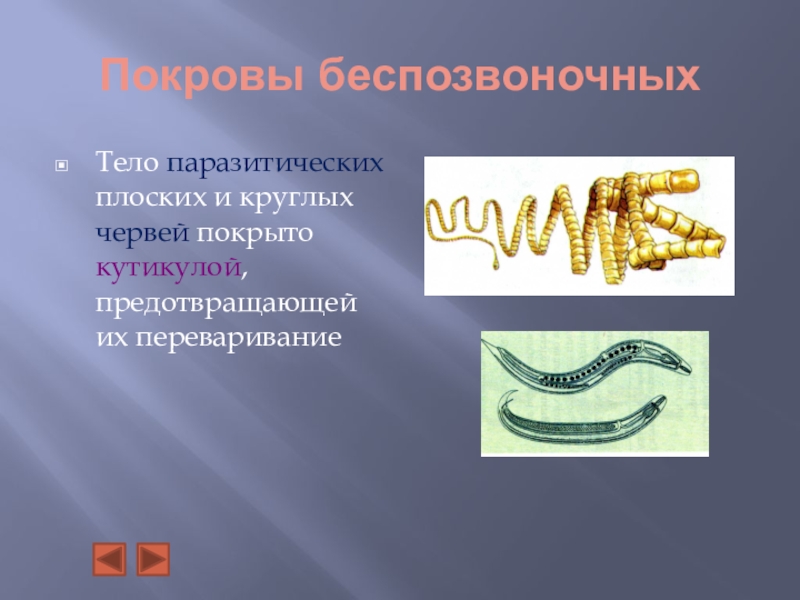 Покровы беспозвоночных

Тело паразитических плоских и круглых червей покрыто кутикулой, предотвращающей их переваривание